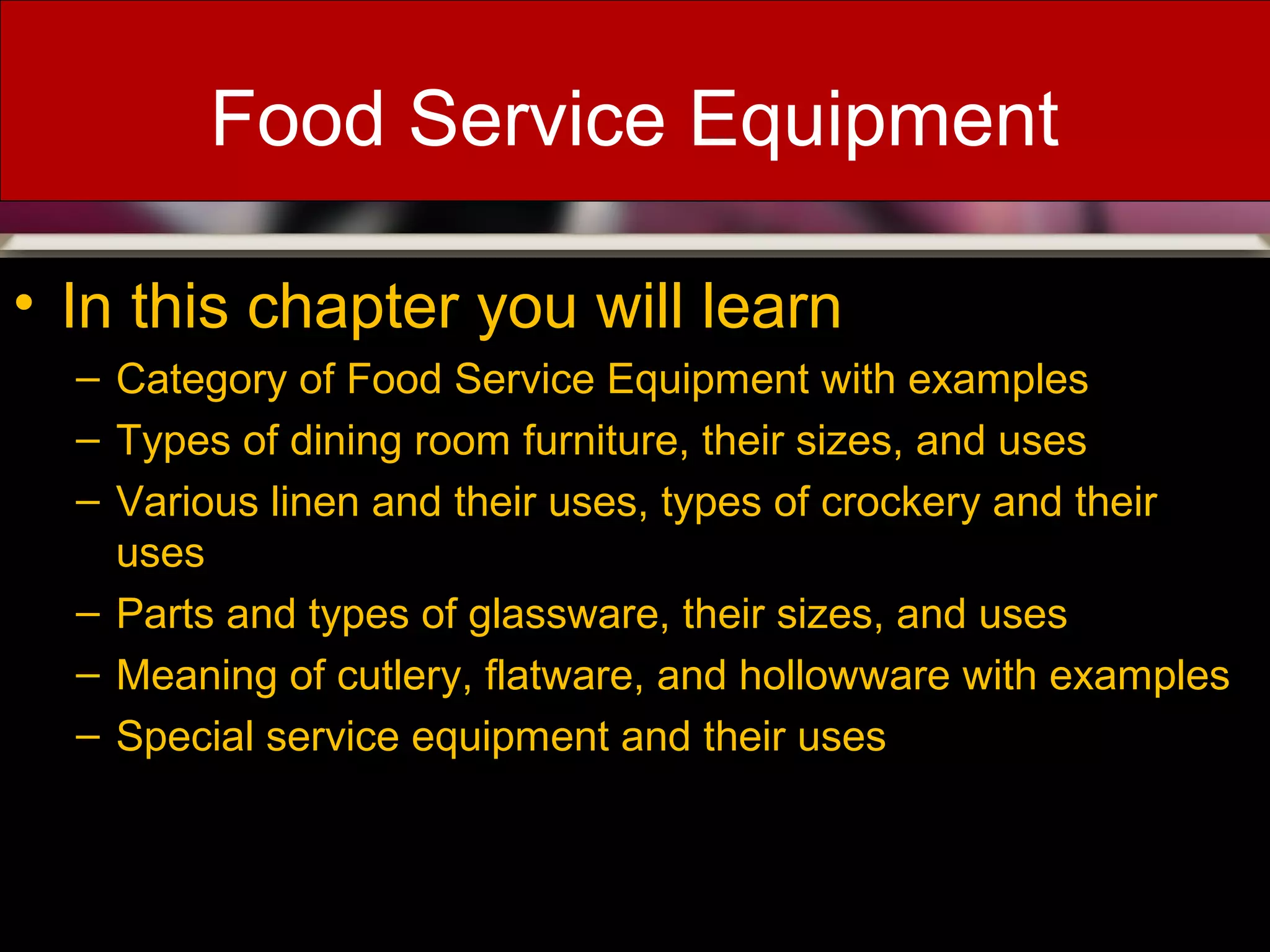 Food Service Equipment

• In this chapter you will learn
– Category of Food Service Equipment with examples
– Types of dining room furniture, their sizes, and uses
– Various linen and their uses, types of crockery and their uses
– Parts and types of glassware, their sizes, and uses
– Meaning of cutlery, flatware, and hollowware with examples
– Special service equipment and their uses